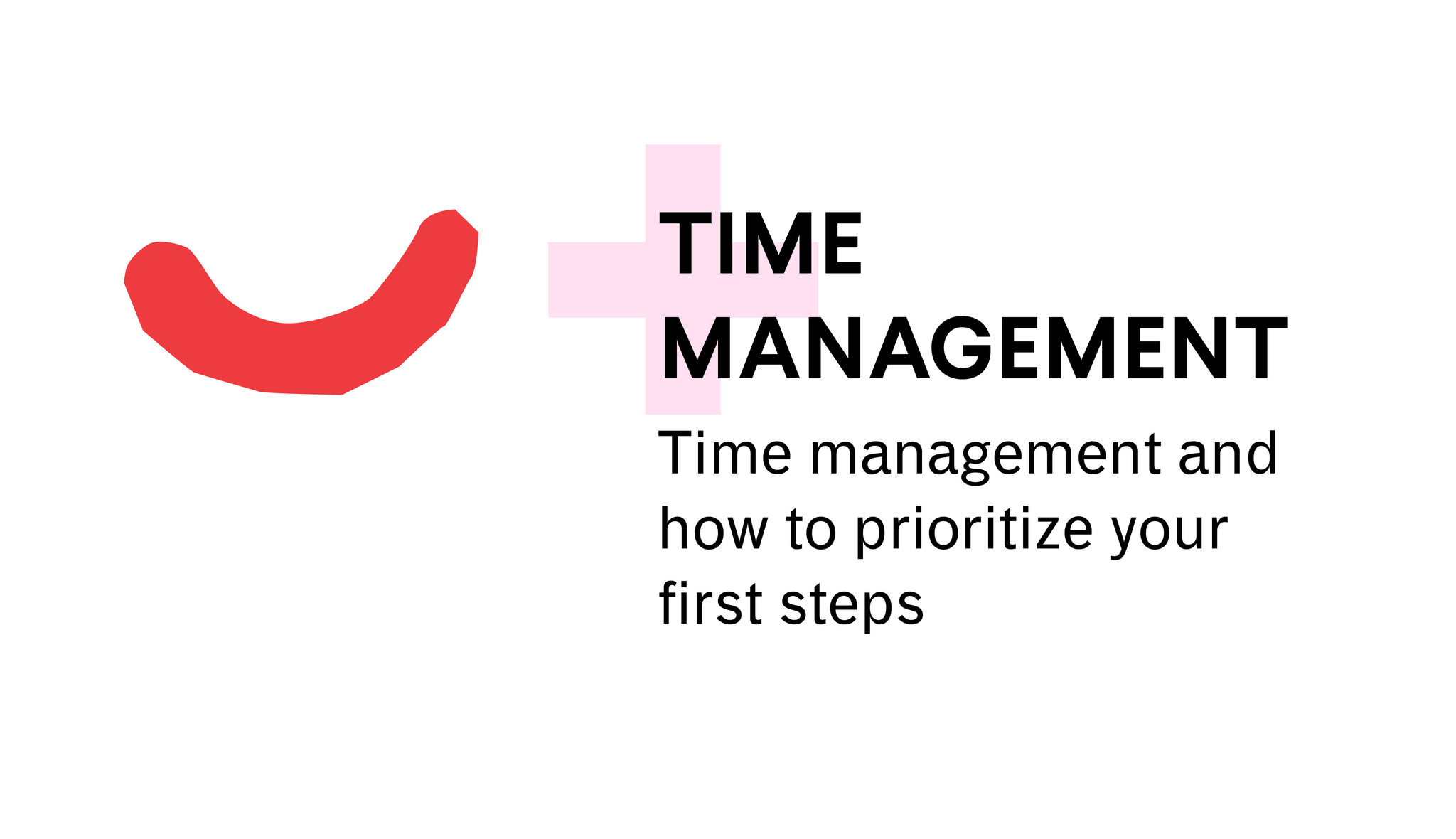 TIME MANAGEMENT

Time management and how to prioritize your first steps